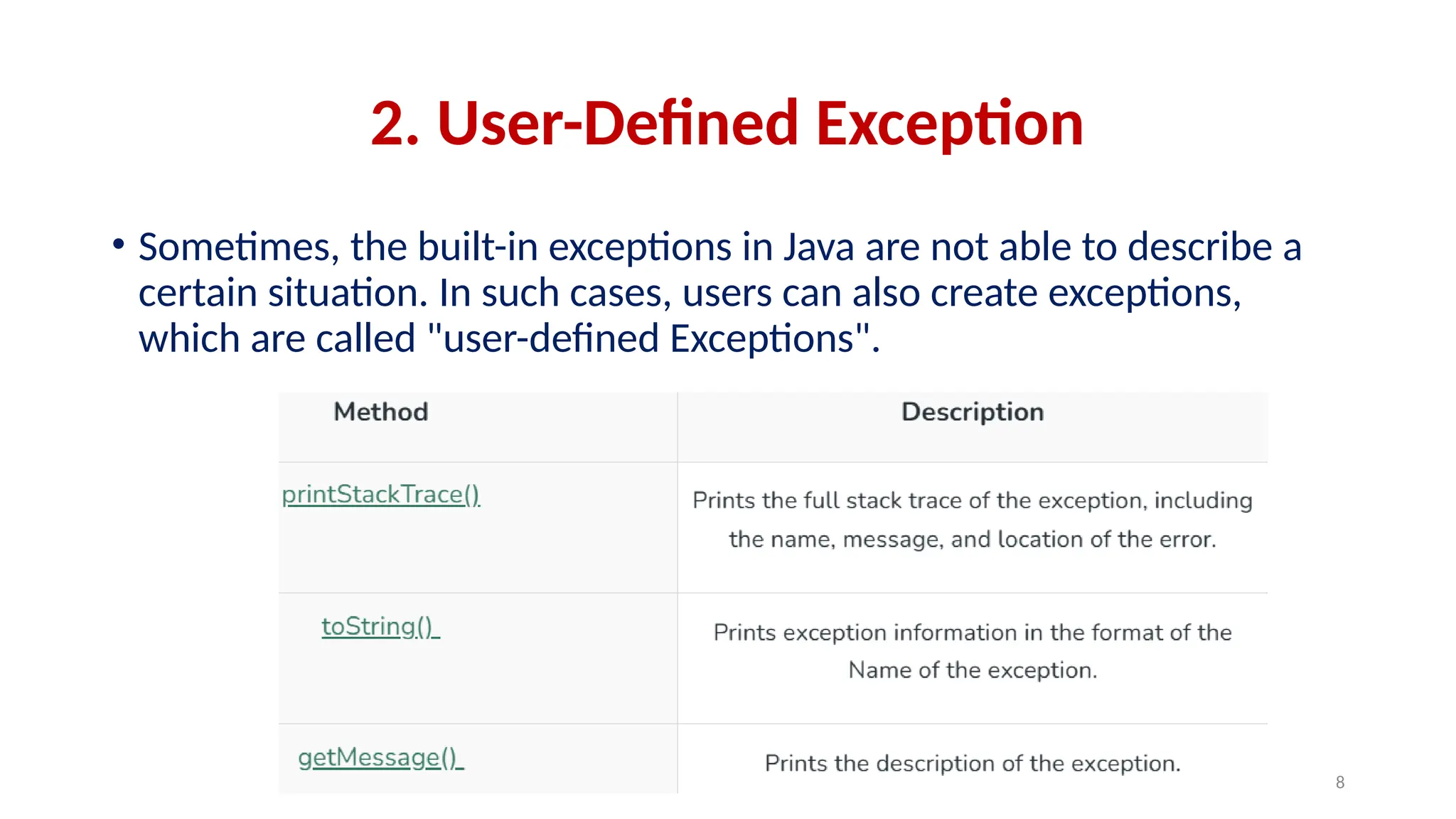 2. User-Defined Exception

• Sometimes, the built-in exceptions in Java are not able to describe a certain situation. In such cases, users can also create exceptions, which are called "user-defined Exceptions".

| Method | Description |
|---|---|
| printStackTrace() | Prints the full stack trace of the exception, including the name, message, and location of the error. |
| toString() | Prints exception information in the format of the Name of the exception. |
| getMessage() | Prints the description of the exception. |

8